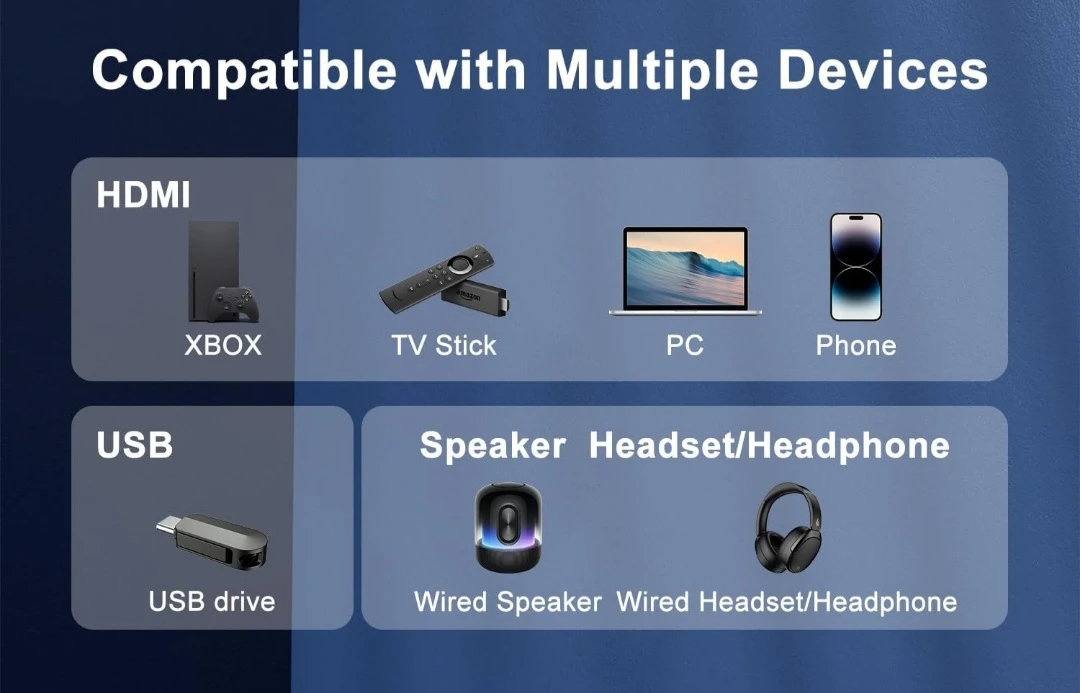 Compatible with Multiple Devices

HDMI

XBOX

amazon

TV Stick

PC

Phone

USB

USB drive

Speaker Headset/Headphone

Wired Speaker Wired Headset/Headphone